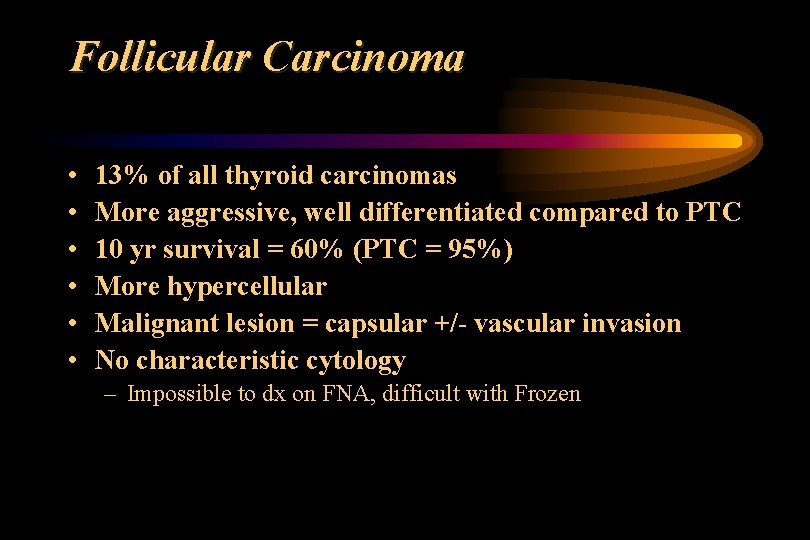 Follicular Carcinoma

• 13% of all thyroid carcinomas
• More aggressive, well differentiated compared to PTC
• 10 yr survival = 60% (PTC = 95%)
• More hypercellular
• Malignant lesion = capsular +/- vascular invasion
• No characteristic cytology
– Impossible to dx on FNA, difficult with Frozen